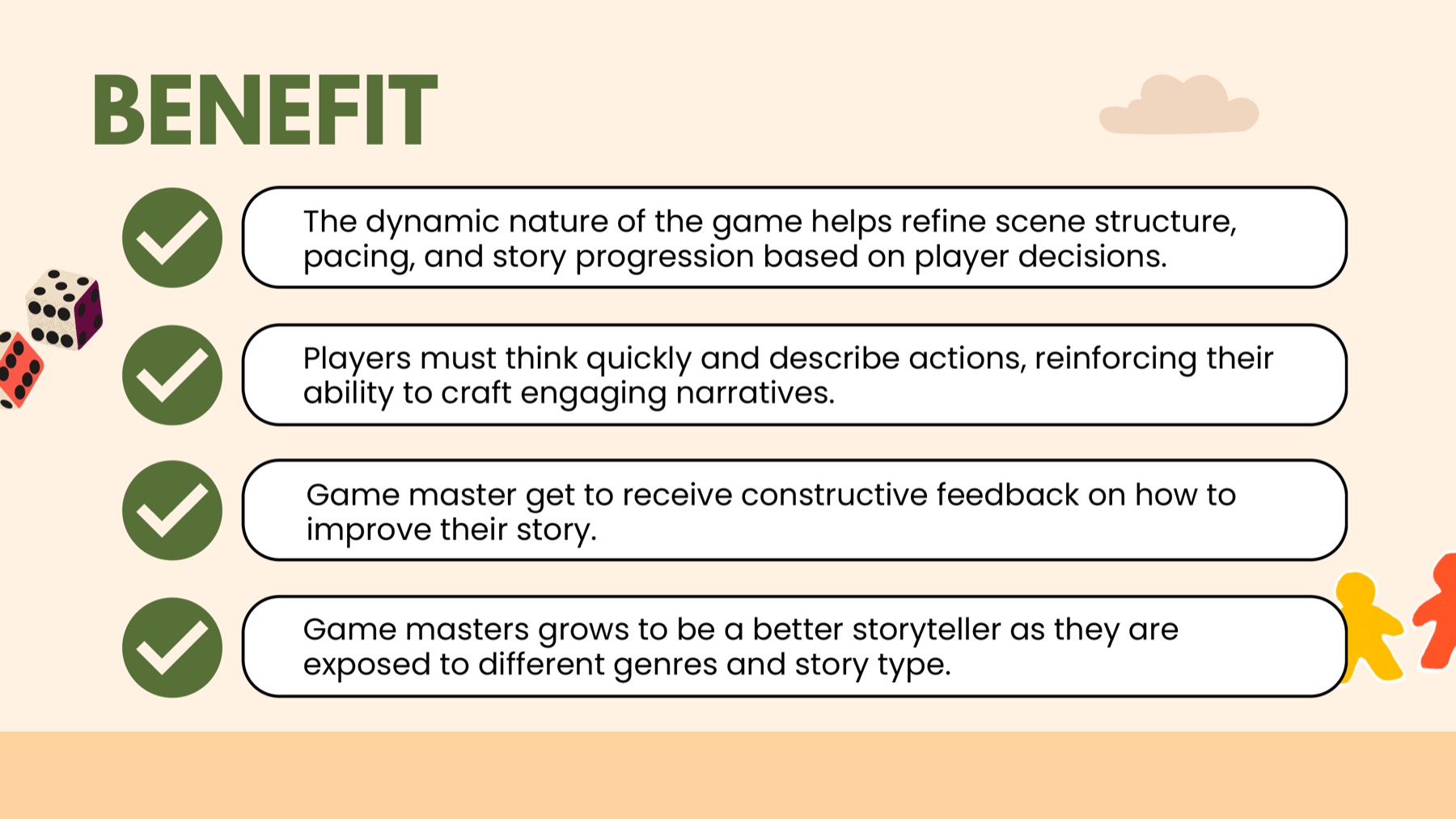 BENEFIT

The dynamic nature of the game helps refine scene structure, pacing, and story progression based on player decisions.

Players must think quickly and describe actions, reinforcing their ability to craft engaging narratives.

Game master get to receive constructive feedback on how to improve their story.

Game masters grows to be a better storyteller as they are exposed to different genres and story type.